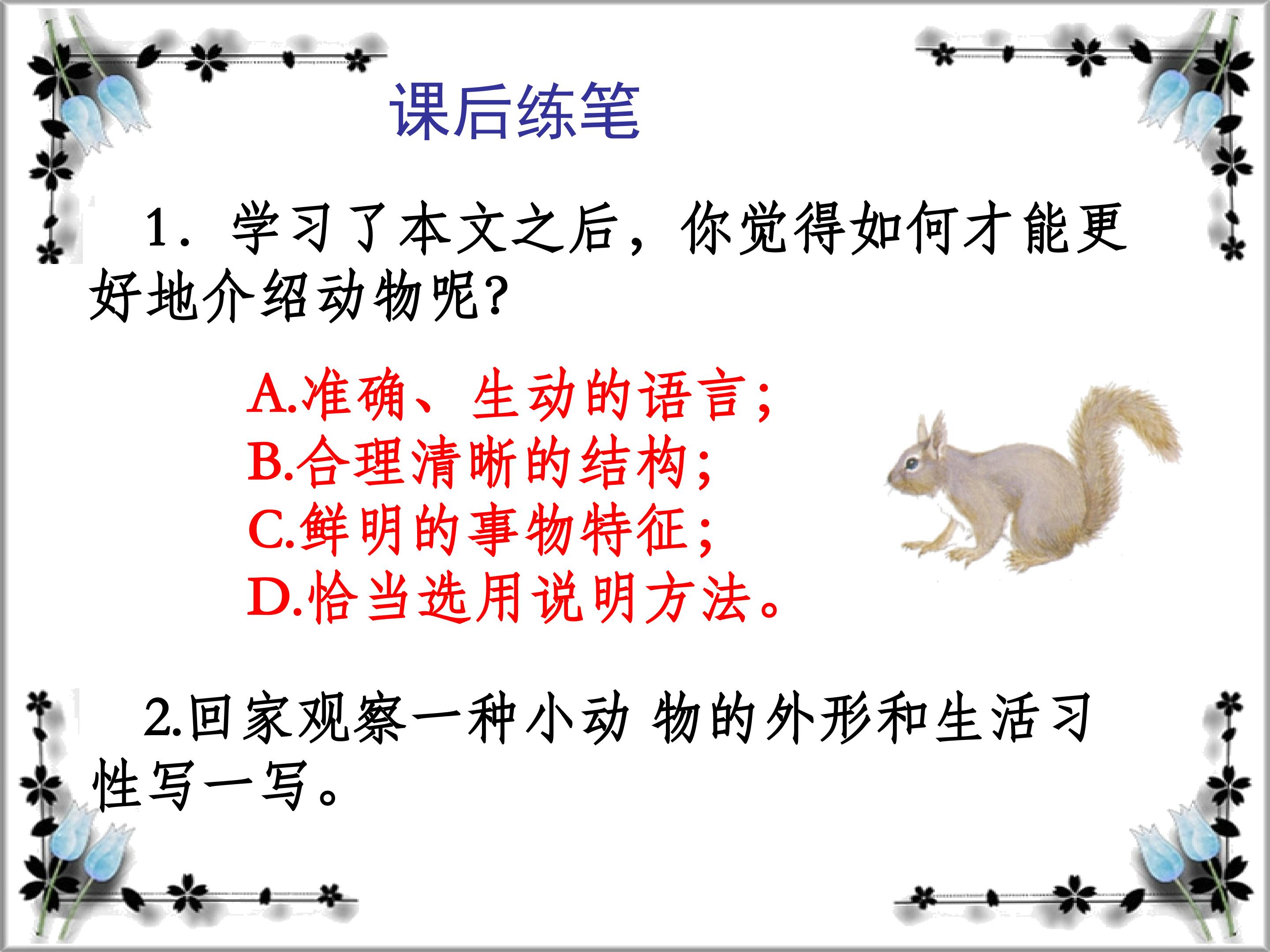 课后练笔

1.学习了本文之后，你觉得如何才能更好地介绍动物呢?

A.准确、生动的语言;
B.合理清晰的结构;
C.鲜明的事物特征;
D.恰当选用说明方法。

2.回家观察一种小动物的外形和生活习性写一写。